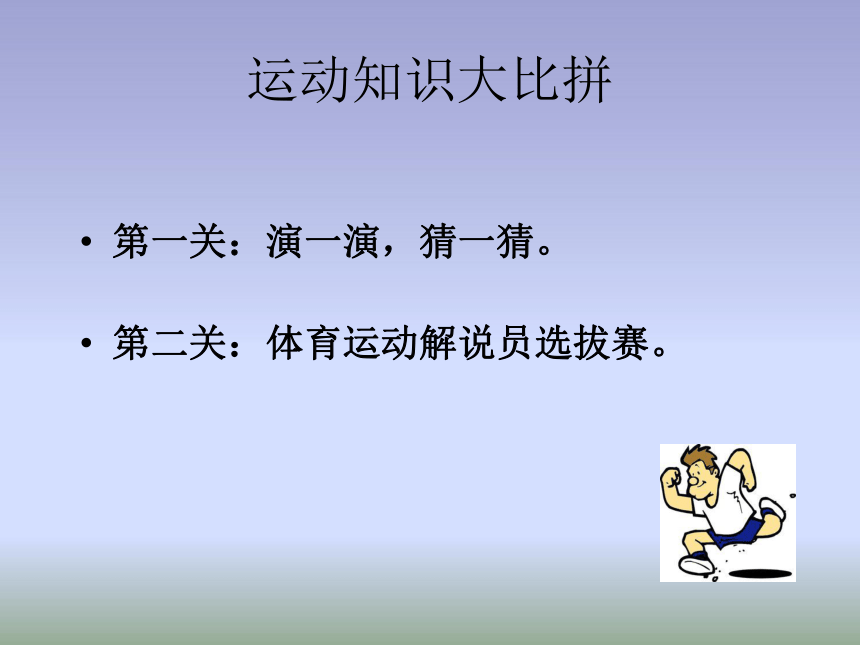 运动知识大比拼

• 第一关：演一演，猜一猜。

• 第二关：体育运动解说员选拔赛。